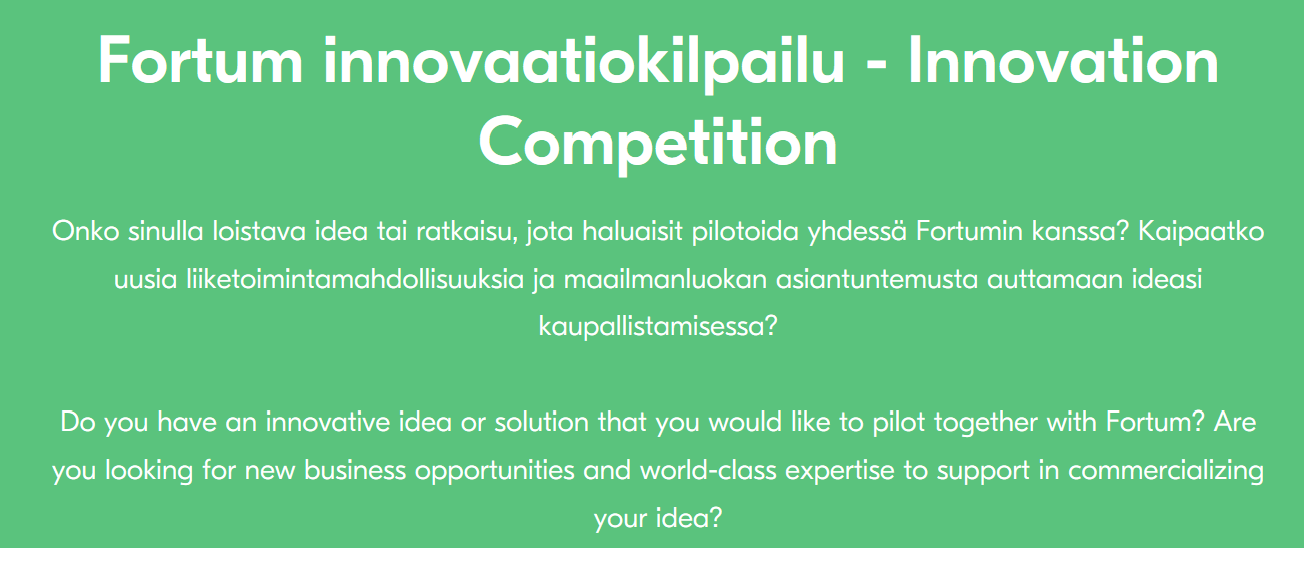 Fortum innovaatiokilpailu - Innovation Competition

Onko sinulla loistava idea tai ratkaisu, jota haluaisit pilotoida yhdessä Fortumin kanssa? Kaipaatko uusia liiketoimintamahdollisuuksia ja maailmanluokan asiantuntemusta auttamaan ideasi kaupallistamisessa?

Do you have an innovative idea or solution that you would like to pilot together with Fortum? Are you looking for new business opportunities and world-class expertise to support in commercializing your idea?